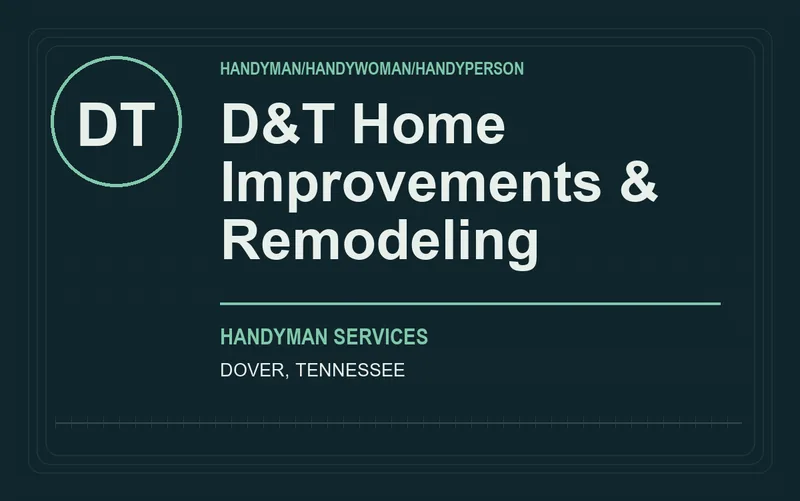 DT

HANDYMAN/HANDYWOMAN/HANDYPERSON

D&T Home Improvements & Remodeling

HANDYMAN SERVICES

DOVER, TENNESSEE